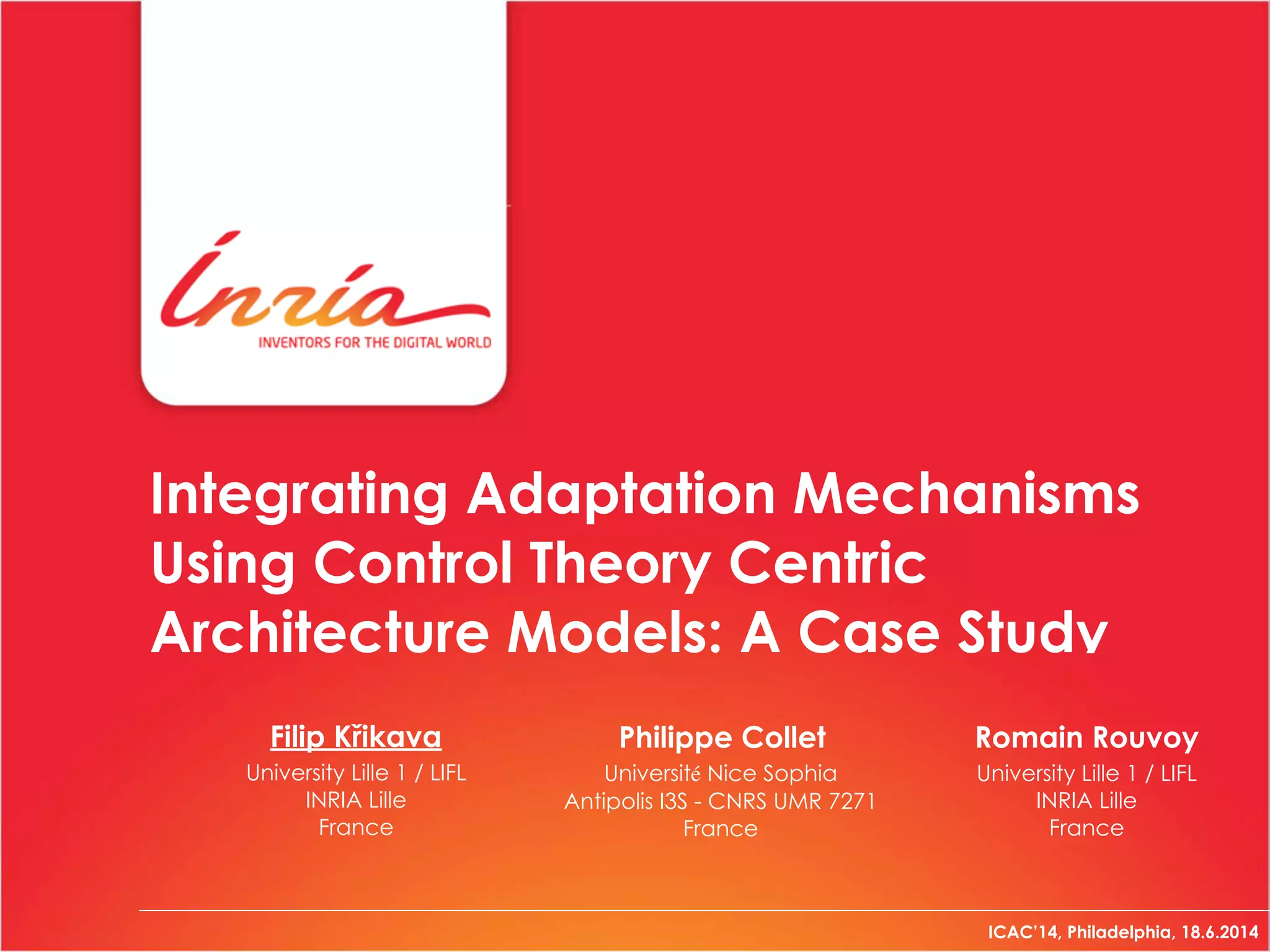 Inria
INVENTORS FOR THE DIGITAL WORLD

Integrating Adaptation Mechanisms Using Control Theory Centric Architecture Models: A Case Study

Filip Křikava
University Lille 1 / LIFL
INRIA Lille
France

Philippe Collet
Université Nice Sophia Antipolis I3S - CNRS UMR 7271
France

Romain Rouvoy
University Lille 1 / LIFL
INRIA Lille
France

ICAC'14, Philadelphia, 18.6.2014